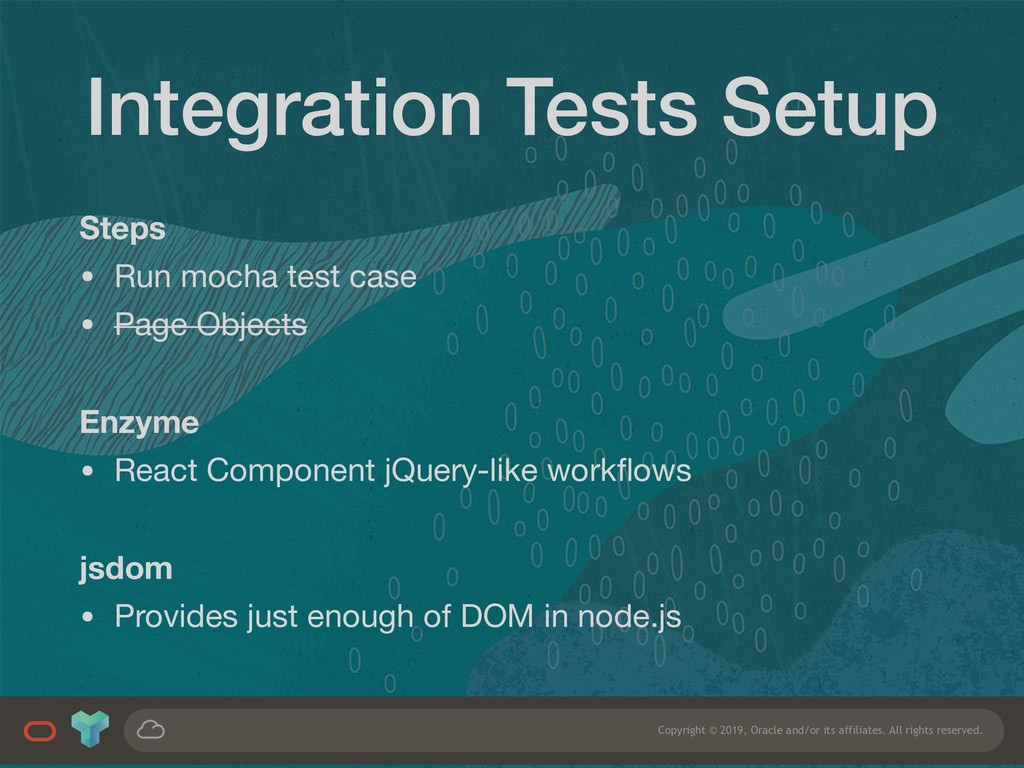 Integration Tests Setup

Steps

• Run mocha test case

• ~~Page Objects~~

Enzyme

• React Component jQuery-like workflows

jsdom

• Provides just enough of DOM in node.js

Copyright © 2019, Oracle and/or its affiliates. All rights reserved.